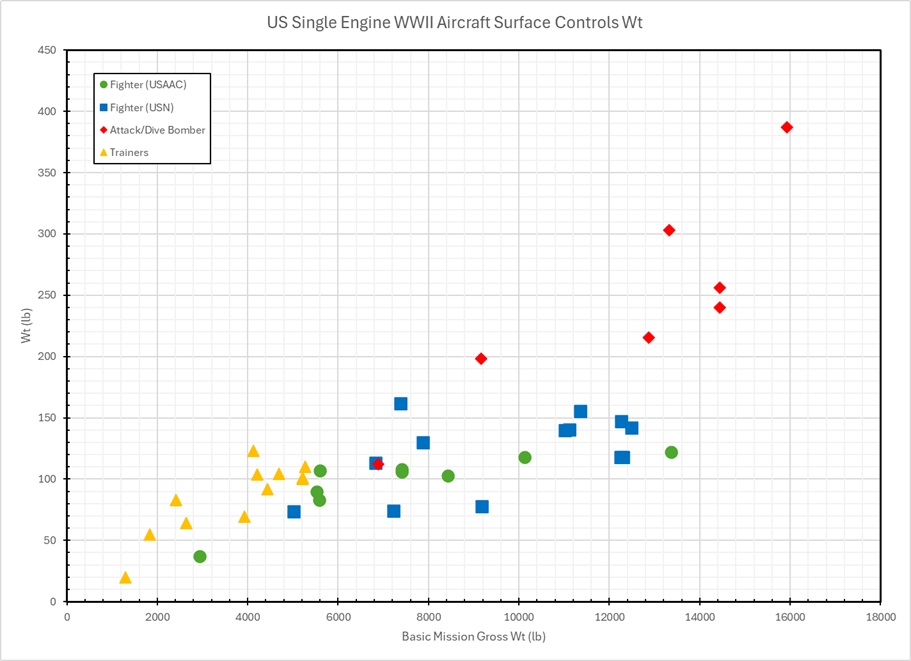 US Single Engine WWII Aircraft Surface Controls Wt

Fighter (USAAC)
Fighter (USN)
Attack/Dive Bomber
Trainers

Wt (lb)

450
400
350
300
250
200
150
100
50
0

0
2000
4000
6000
8000
10000
12000
14000
16000
18000

Basic Mission Gross Wt (lb)